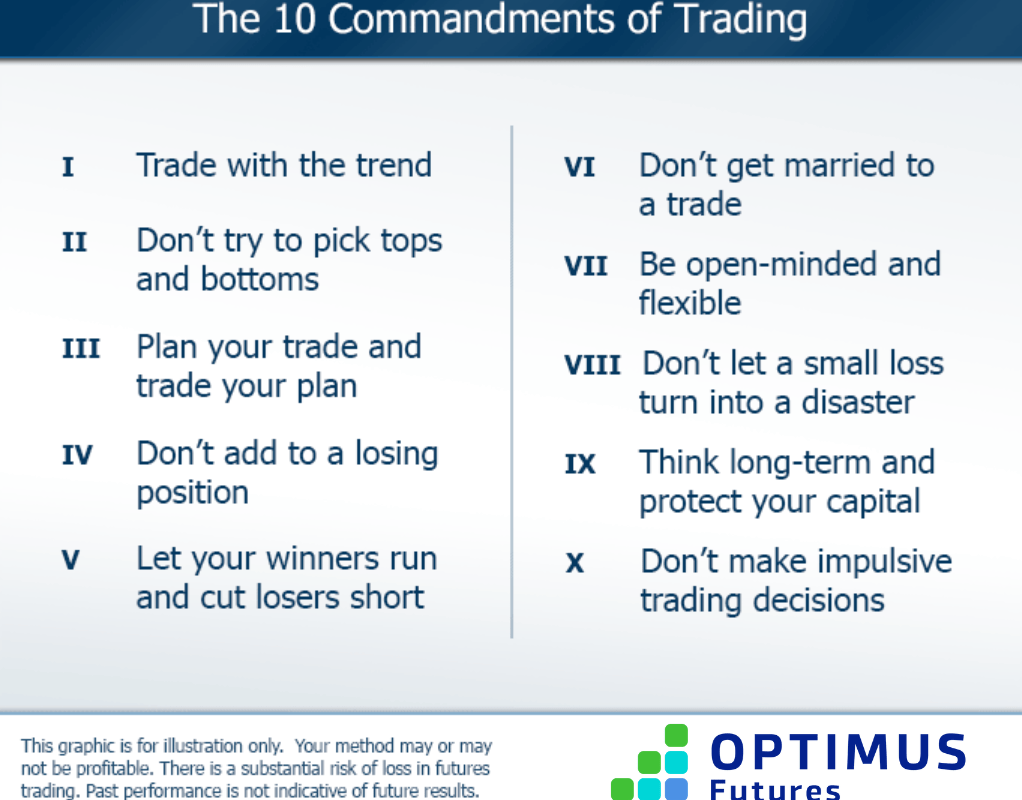 The 10 Commandments of Trading

I Trade with the trend

II Don't try to pick tops and bottoms

III Plan your trade and trade your plan

IV Don't add to a losing position

V Let your winners run and cut losers short

VI Don't get married to a trade

VII Be open-minded and flexible

VIII Don't let a small loss turn into a disaster

IX Think long-term and protect your capital

X Don't make impulsive trading decisions

This graphic is for illustration only. Your method may or may not be profitable. There is a substantial risk of loss in futures trading. Past performance is not indicative of future results.

OPTIMUS
Futures